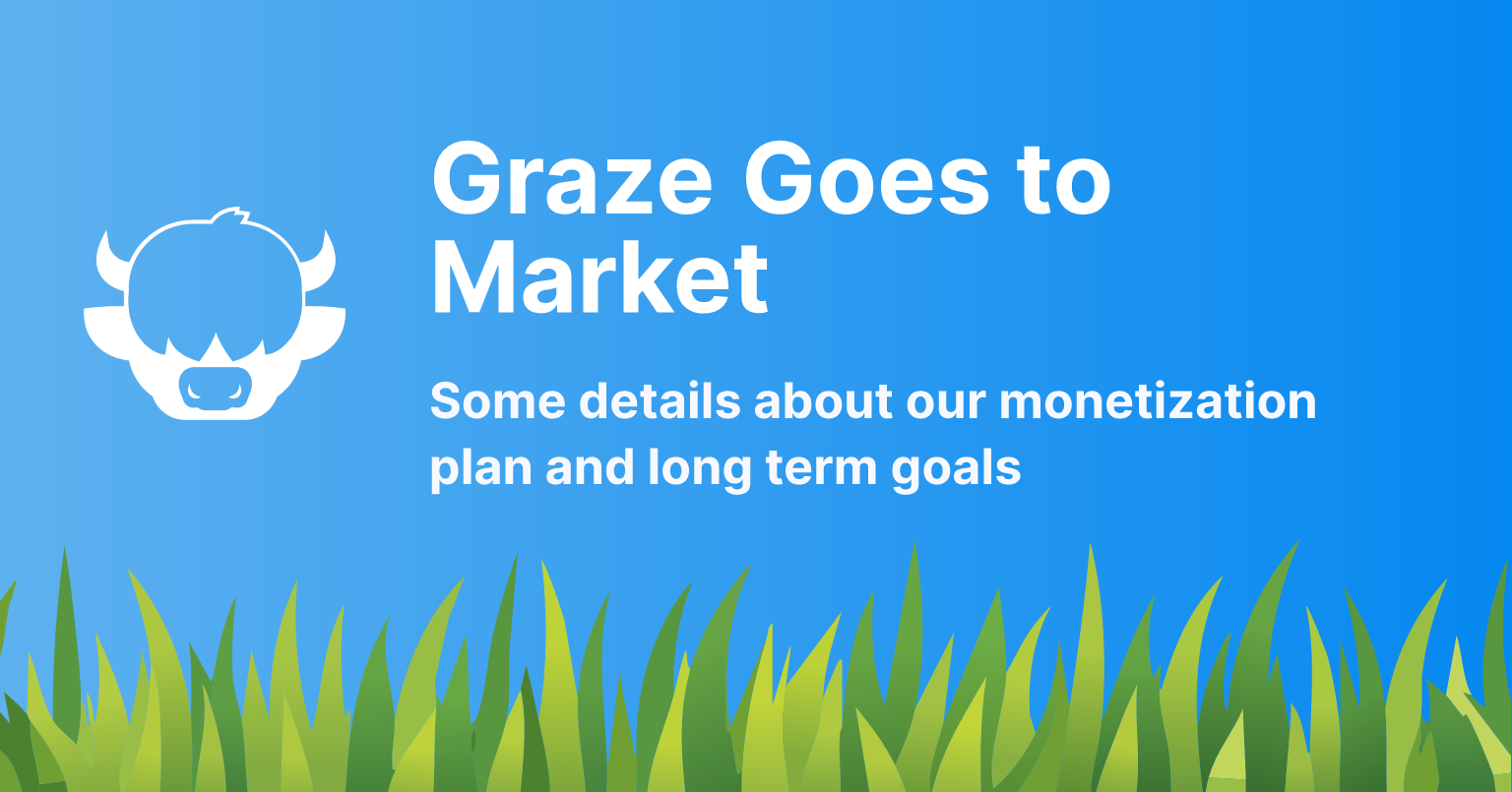 Graze Goes to Market

Some details about our monetization plan and long term goals